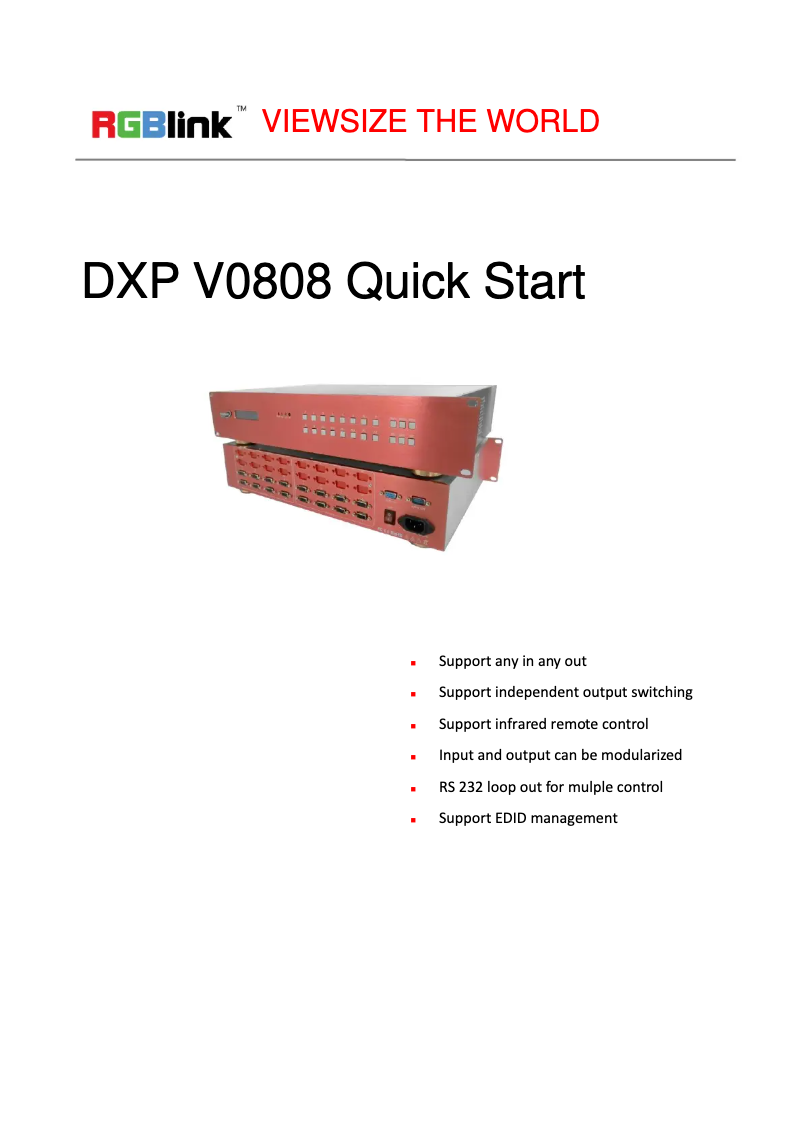 RGBlink™ VIEWSIZE THE WORLD

DXP V0808 Quick Start

- Support any in any out
- Support independent output switching
- Support infrared remote control
- Input and output can be modularized
- RS 232 loop out for mulple control
- Support EDID management